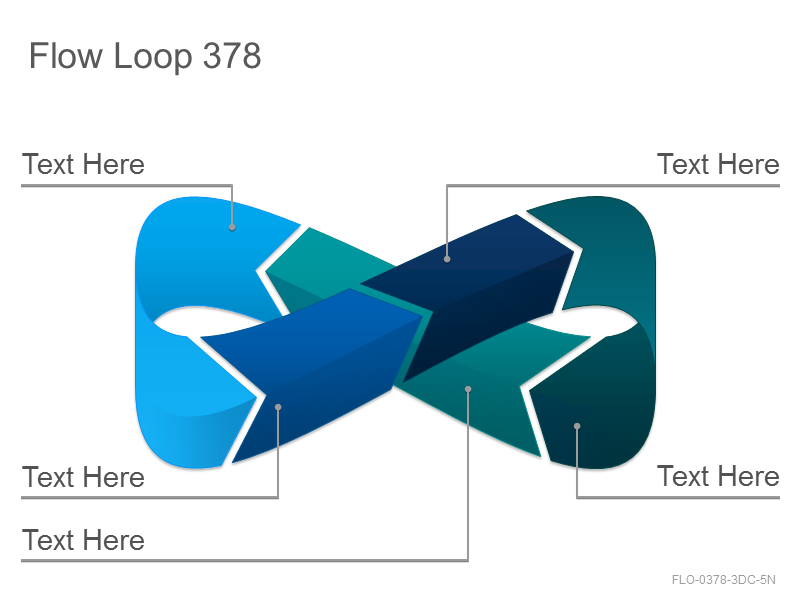 Flow Loop 378

Text Here

Text Here

Text Here

Text Here

Text Here

FLO-0378-3DC-5N